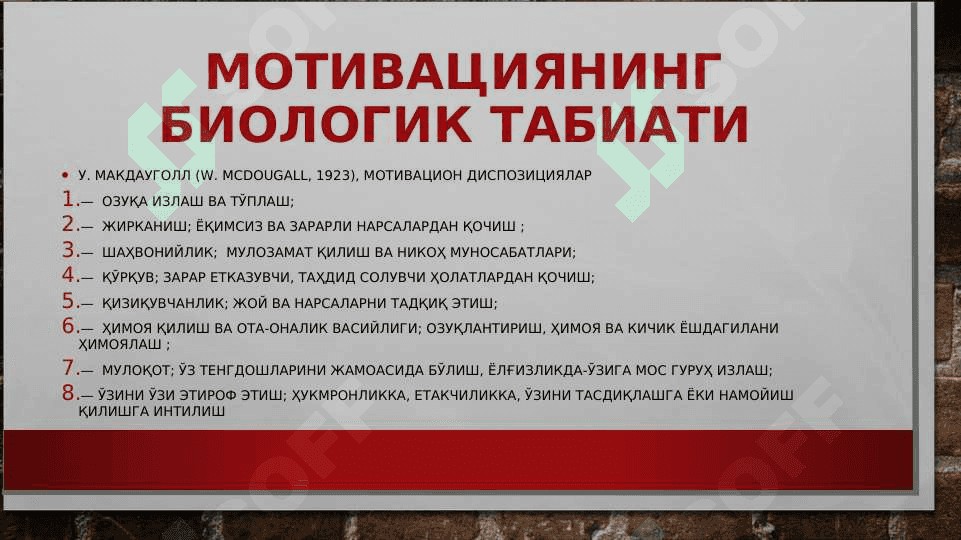 МОТИВАЦИЯНИНГ БИОЛОГИК ТАБИАТИ

• У. МАКДАУГОЛЛ (W. MCDOUGALL, 1923), МОТИВАЦИОН ДИСПОЗИЦИЯЛАР

1.— ОЗУҚА ИЗЛАШ ВА ТЎПЛАШ;

2.— ЖИРКАНИШ; ЁҚИМСИЗ ВА ЗАРАРЛИ НАРСАЛАРДАН ҚОЧИШ ;

3.— ШАҲВОНИЙЛИК; МУЛОЗАМАТ ҚИЛИШ ВА НИКОҲ МУНОСАБАТЛАРИ;

4.— ҚЎРҚУВ; ЗАРАР ЕТКАЗУВЧИ, ТАҲДИД СОЛУВЧИ ҲОЛАТЛАРДАН ҚОЧИШ;

5.— ҚИЗИҚУВЧАНЛИК; ЖОЙ ВА НАРСАЛАРНИ ТАДҚИҚ ЭТИШ;

6.— ҲИМОЯ ҚИЛИШ ВА ОТА-ОНАЛИК ВАСИЙЛИГИ; ОЗУҚЛАНТИРИШ, ҲИМОЯ ВА КИЧИК ЁШДАГИЛАНИ ҲИМОЯЛАШ ;

7.— МУЛОҚОТ; ЎЗ ТЕНГДОШЛАРИНИ ЖАМОАСИДА БЎЛИШ, ЁЛҒИЗЛИКДА-ЎЗИГА МОС ГУРУҲ ИЗЛАШ;

8.— ЎЗИНИ ЎЗИ ЭТИРОФ ЭТИШ; ҲУКМРОНЛИККА, ЕТАКЧИЛИККА, ЎЗИНИ ТАСДИҚЛАШГА ЁКИ НАМОЙИШ ҚИЛИШГА ИНТИЛИШ